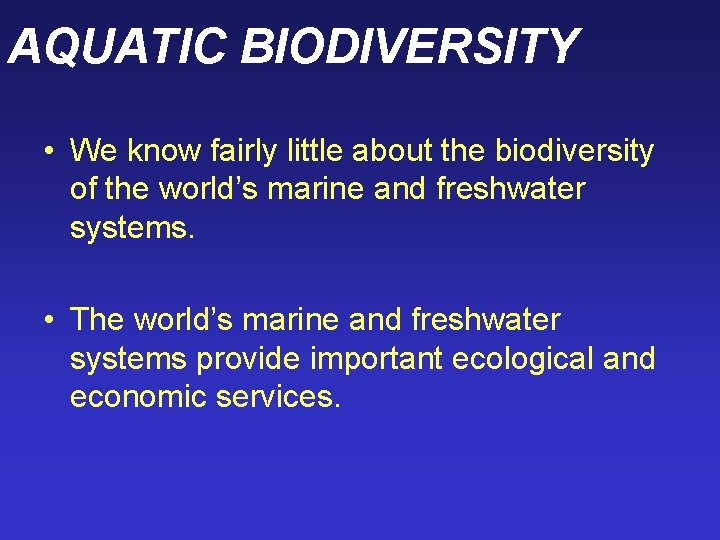 AQUATIC BIODIVERSITY

• We know fairly little about the biodiversity of the world’s marine and freshwater systems.

• The world’s marine and freshwater systems provide important ecological and economic services.